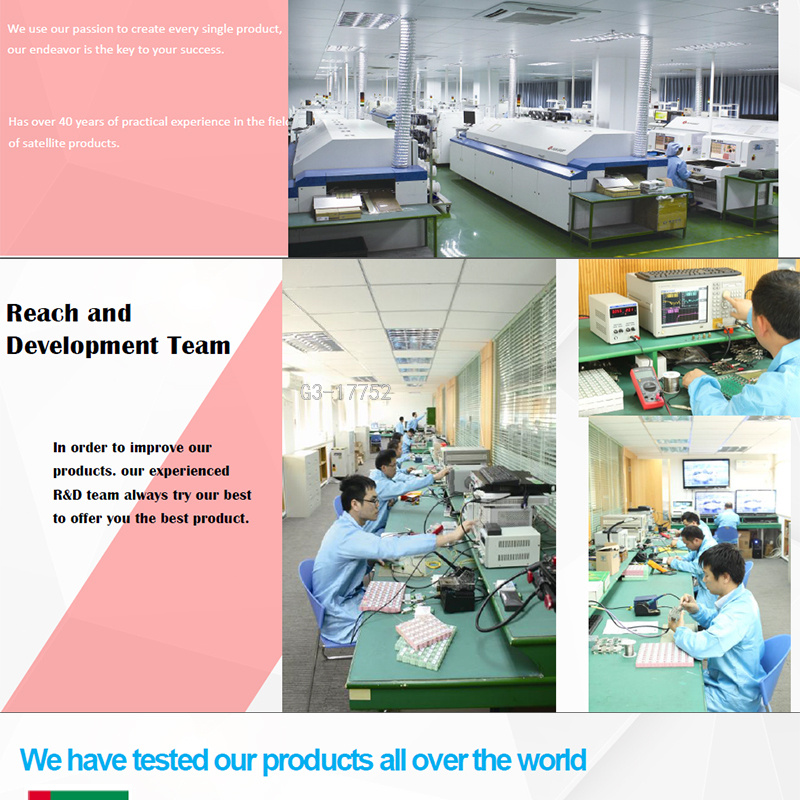 We use our passion to create every single product, our endeavor is the key to your success.

Has over 40 years of practical experience in the fiel of satellite products.

Reach and Development Team

In order to improve our products. our experienced R&D team always try our best to offer you the best product.

G3-17752

We have tested our products all over the world